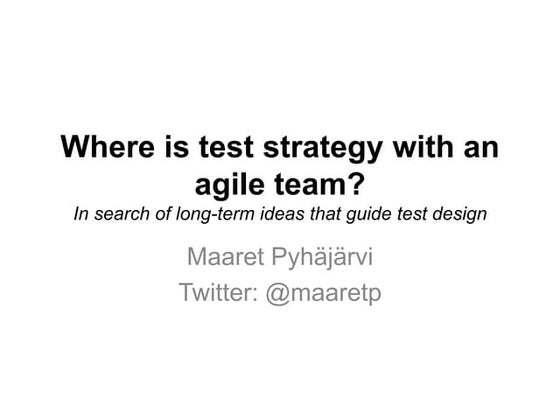 Where is test strategy with an agile team?

In search of long-term ideas that guide test design

Maaret Pyhäjärvi

Twitter: @maaretp